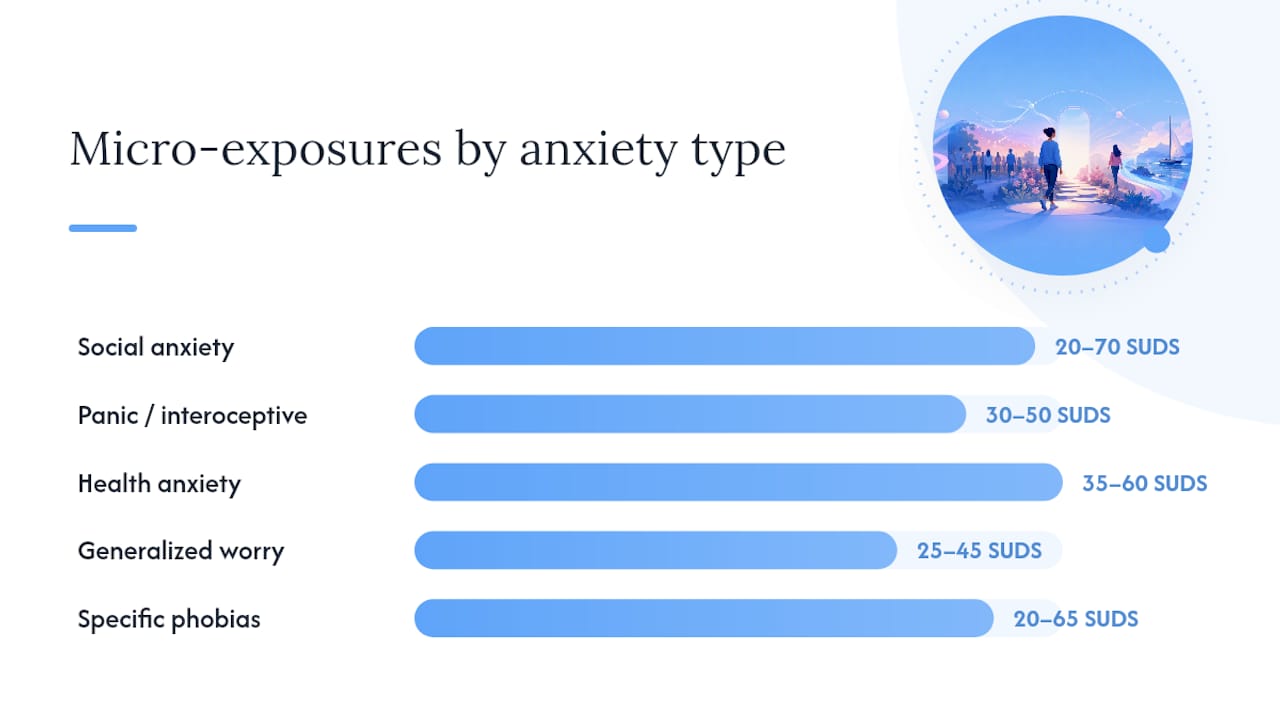 Micro-exposures by anxiety type

Social anxiety 20–70 SUDS
Panic / interoceptive 30–50 SUDS
Health anxiety 35–60 SUDS
Generalized worry 25–45 SUDS
Specific phobias 20–65 SUDS